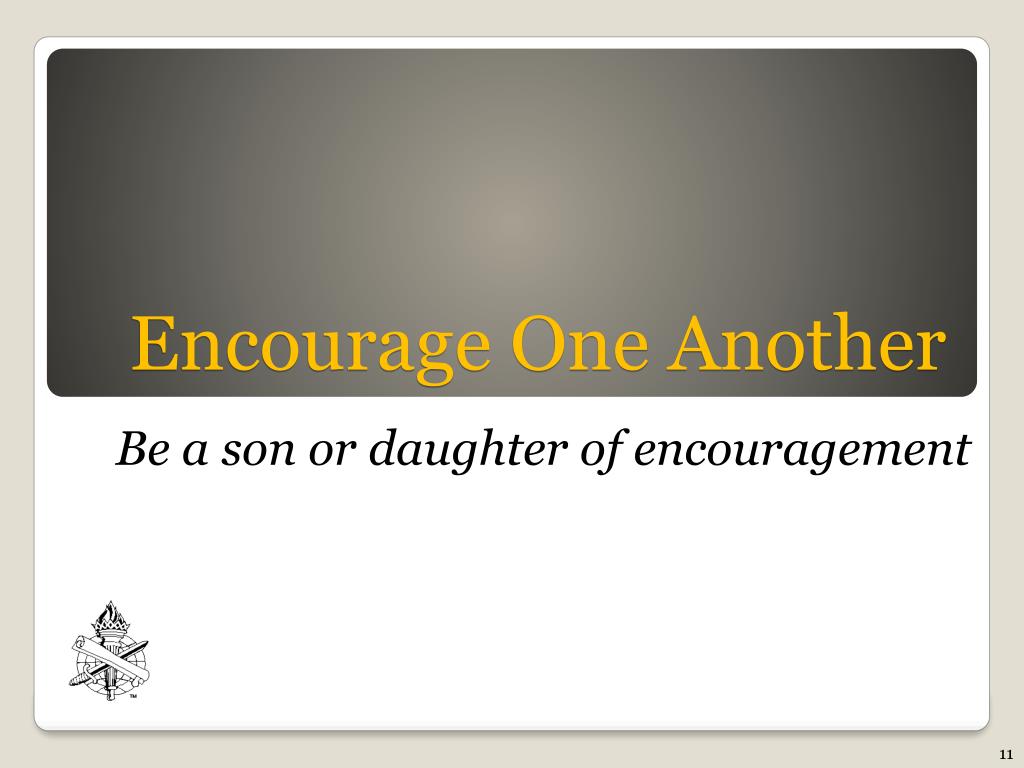 Encourage One Another

Be a son or daughter of encouragement

™

11